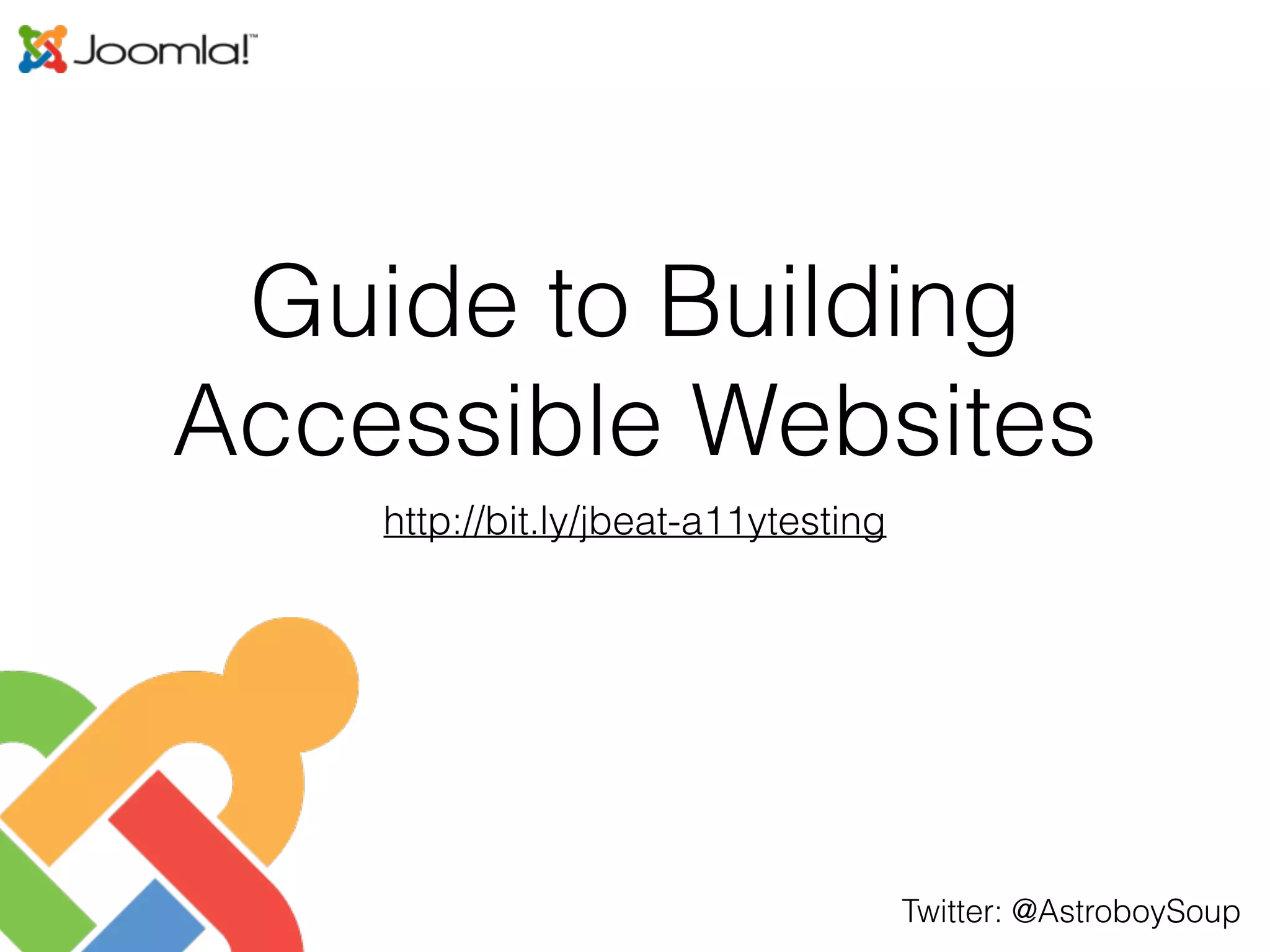 Joomla!™

Guide to Building Accessible Websites

http://bit.ly/jbeat-a11ytesting

Twitter: @AstroboySoup